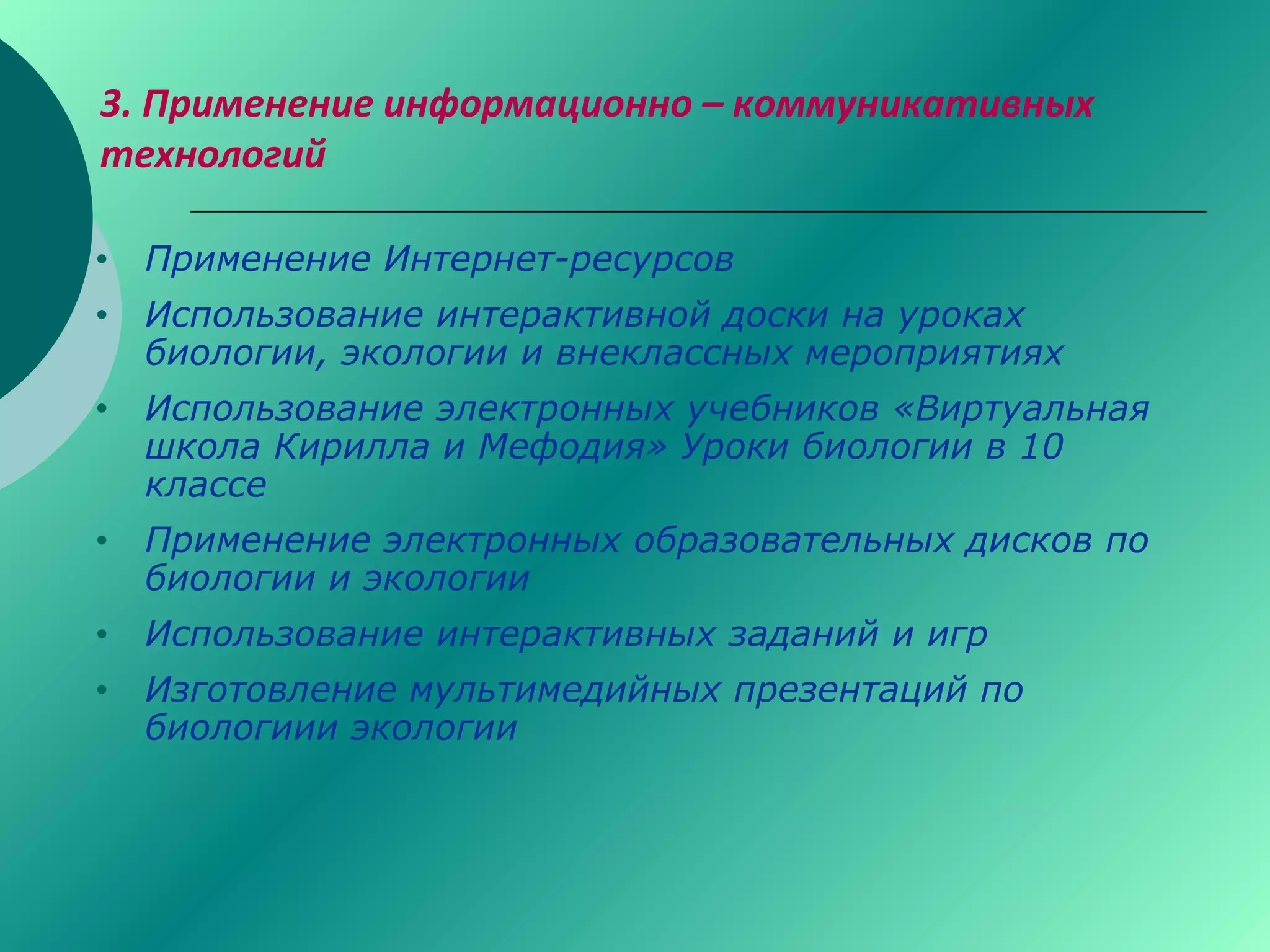 3. Применение информационно – коммуникативных технологий

• Применение Интернет-ресурсов
• Использование интерактивной доски на уроках биологии, экологии и внеклассных мероприятиях
• Использование электронных учебников «Виртуальная школа Кирилла и Мефодия» Уроки биологии в 10 классе
• Применение электронных образовательных дисков по биологии и экологии
• Использование интерактивных заданий и игр
• Изготовление мультимедийных презентаций по биологиии экологии